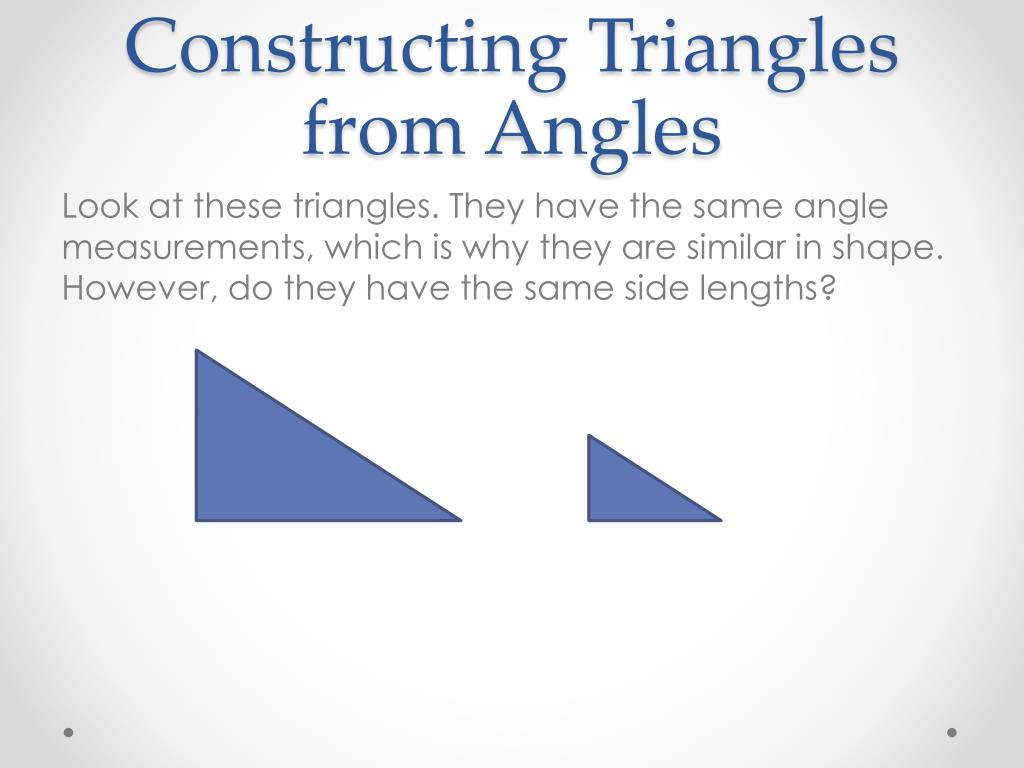 Constructing Triangles from Angles

Look at these triangles. They have the same angle measurements, which is why they are similar in shape. However, do they have the same side lengths?